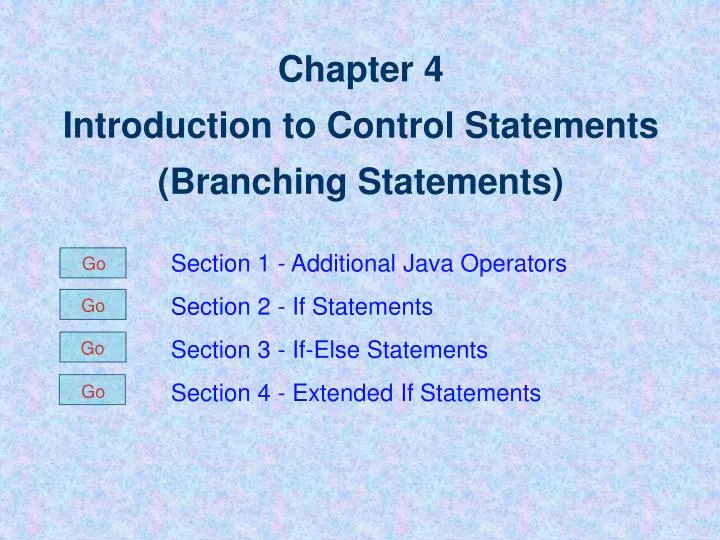 Chapter 4
Introduction to Control Statements
(Branching Statements)

Go Section 1 - Additional Java Operators
Go Section 2 - If Statements
Go Section 3 - If-Else Statements
Go Section 4 - Extended If Statements